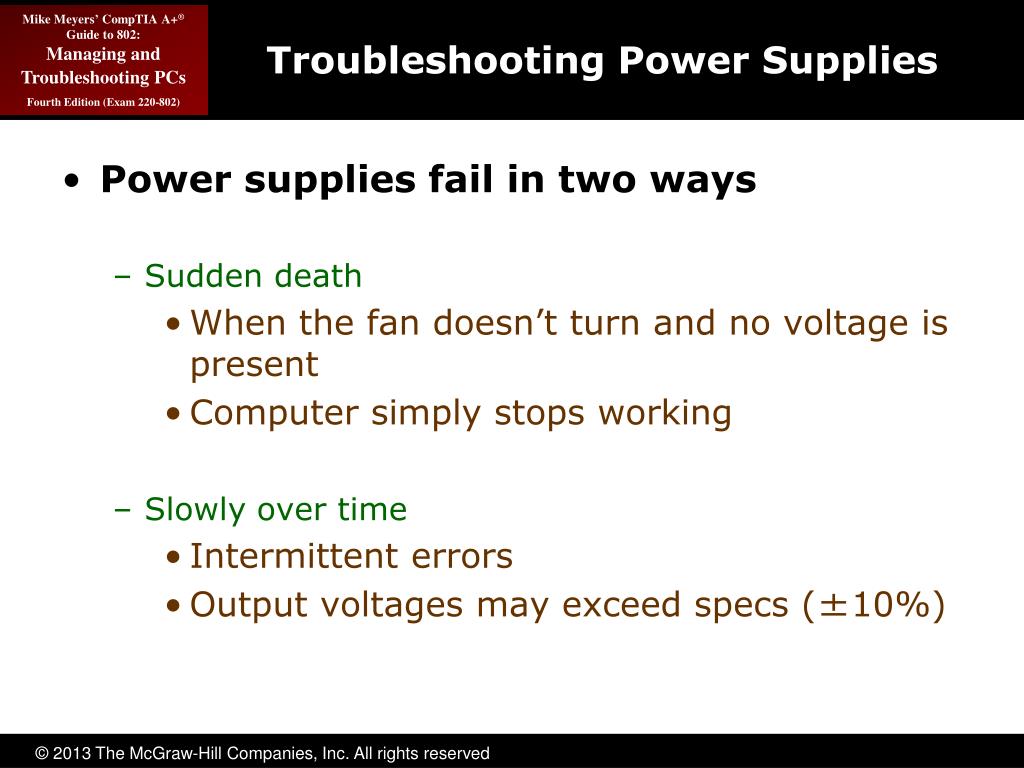 Mike Meyers' CompTIA A+® Guide to 802:
Managing and Troubleshooting PCs
Fourth Edition (Exam 220-802)

Troubleshooting Power Supplies

• Power supplies fail in two ways
– Sudden death
• When the fan doesn't turn and no voltage is present
• Computer simply stops working

– Slowly over time
• Intermittent errors
• Output voltages may exceed specs (±10%)

© 2013 The McGraw-Hill Companies, Inc. All rights reserved